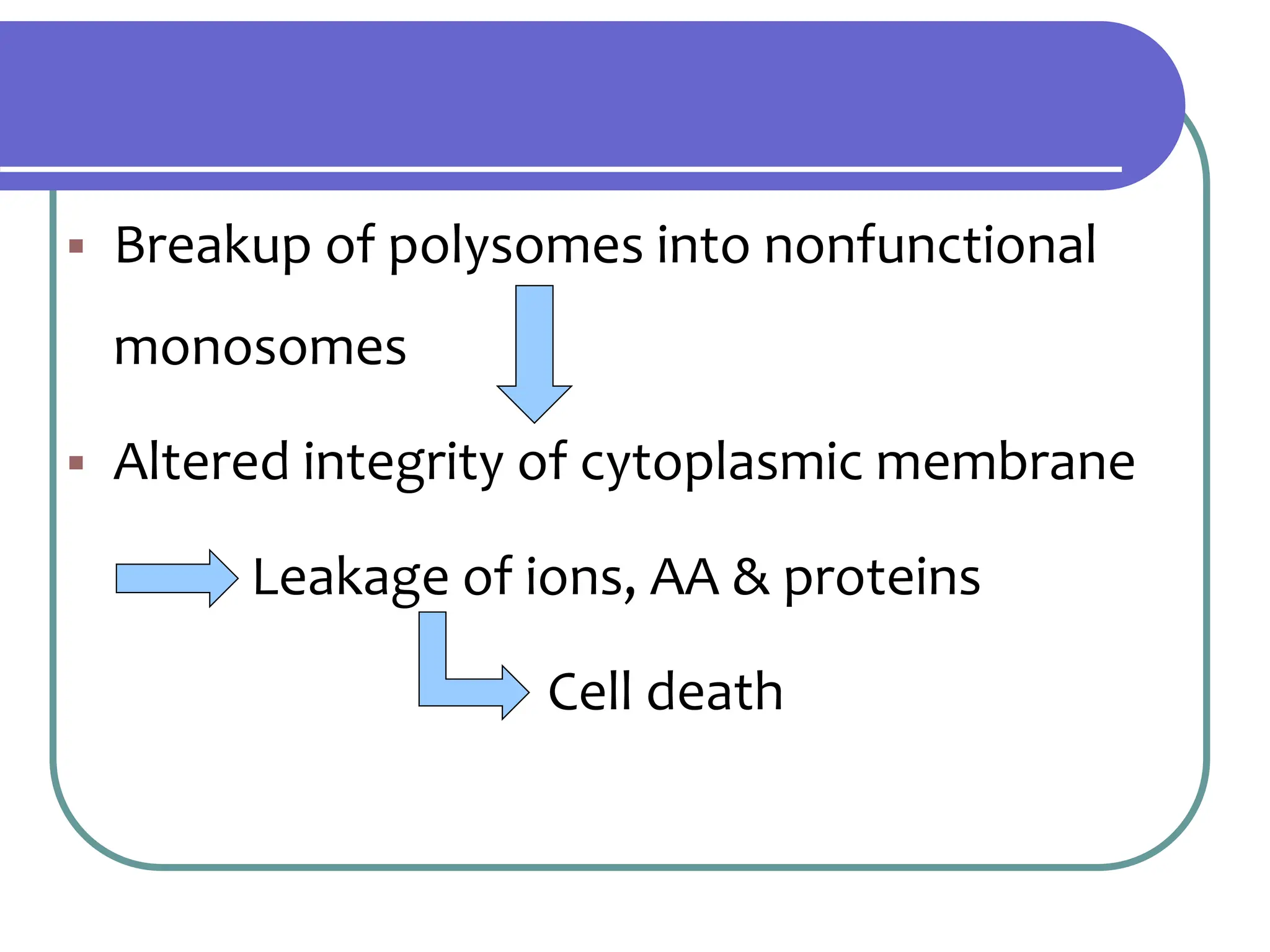 ▪ Breakup of polysomes into nonfunctional monosomes

▪ Altered integrity of cytoplasmic membrane

Leakage of ions, AA & proteins

Cell death